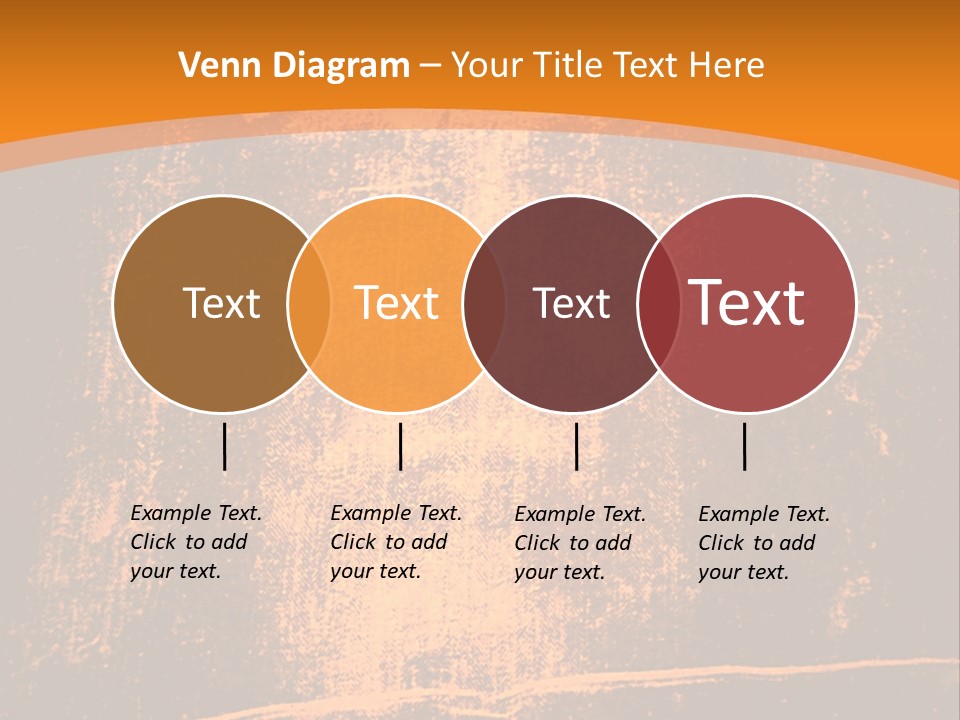 Venn Diagram – Your Title Text Here

Text

Text

Text

Text

Example Text. Click to add your text.

Example Text. Click to add your text.

Example Text. Click to add your text.

Example Text. Click to add your text.